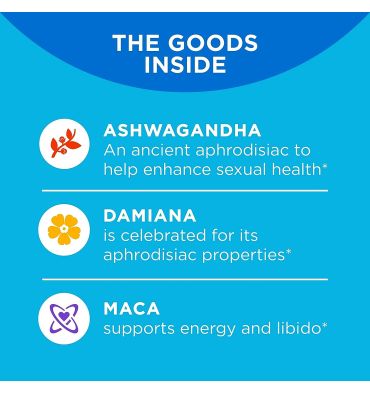 THE GOODS INSIDE

ASHWAGANDHA
An ancient aphrodisiac to help enhance sexual health*

DAMIANA
is celebrated for its aphrodisiac properties*

MACA
supports energy and libido*